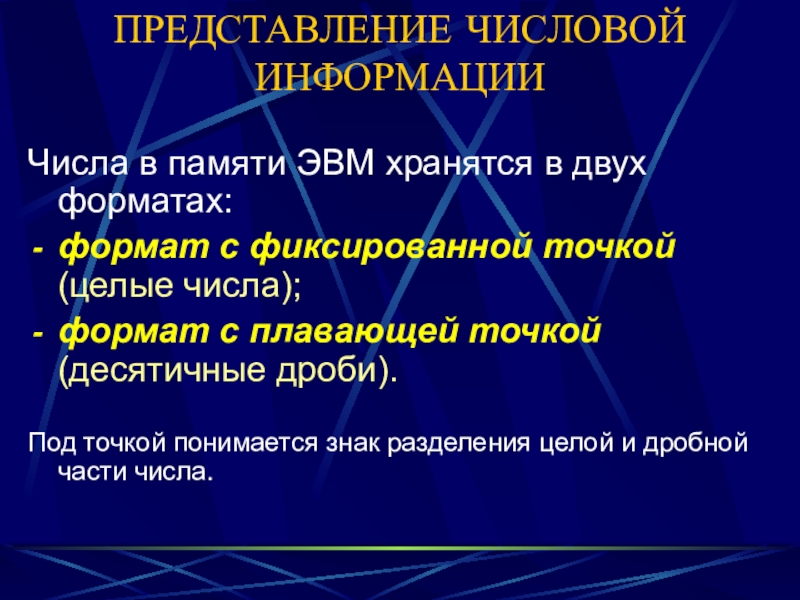 ПРЕДСТАВЛЕНИЕ ЧИСЛОВОЙ ИНФОРМАЦИИ

Числа в памяти ЭВМ хранятся в двух форматах:
- формат с фиксированной точкой (целые числа);
- формат с плавающей точкой (десятичные дроби).

Под точкой понимается знак разделения целой и дробной части числа.